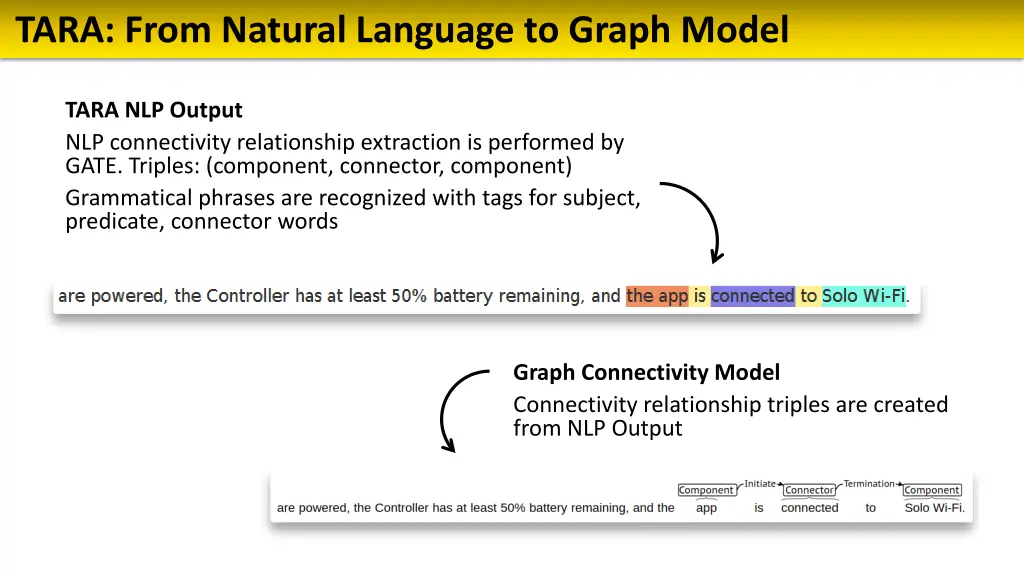 TARA: From Natural Language to Graph Model

TARA NLP Output

NLP connectivity relationship extraction is performed by GATE. Triples: (component, connector, component)

Grammatical phrases are recognized with tags for subject, predicate, connector words

are powered, the Controller has at least 50% battery remaining, and the app is connected to Solo Wi-Fi.

Graph Connectivity Model

Connectivity relationship triples are created from NLP Output

Component Initiate Connector Termination Component

are powered, the Controller has at least 50% battery remaining, and the app is connected to Solo Wi-Fi.